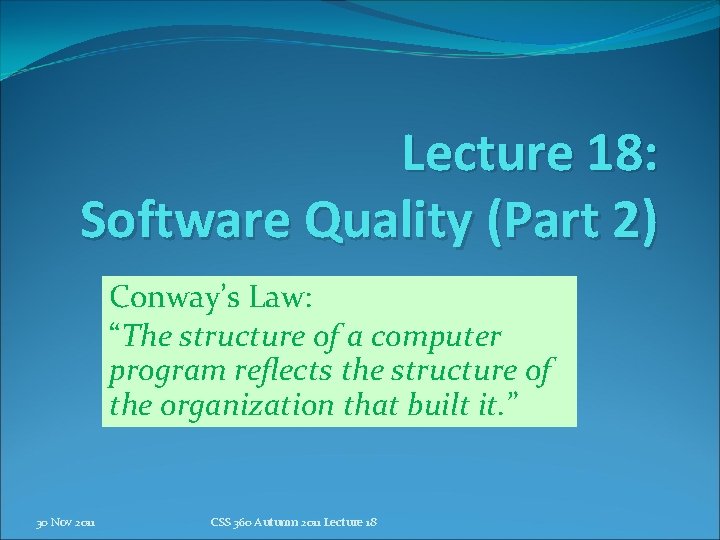 Lecture 18:
Software Quality (Part 2)

Conway's Law:
"The structure of a computer program reflects the structure of the organization that built it."

30 Nov 2011

CSS 360 Autumn 2011 Lecture 18